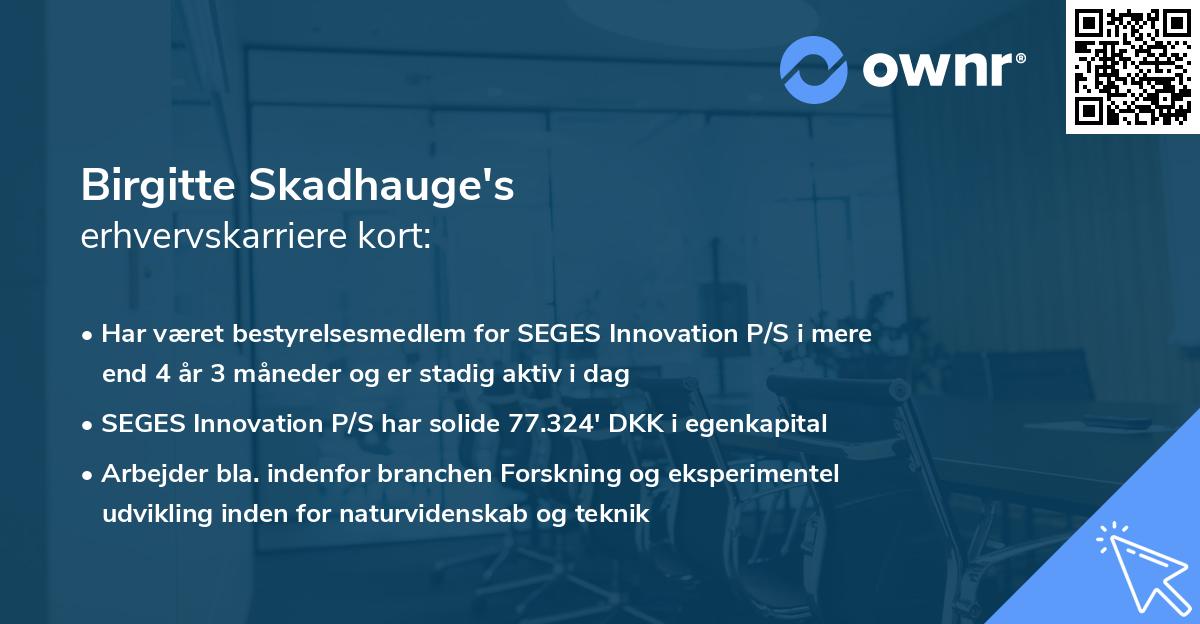 ownr®

Birgitte Skadhauge's
erhvervskarriere kort:

• Har været bestyrelsesmedlem for SEGES Innovation P/S i mere end 4 år 3 måneder og er stadig aktiv i dag

• SEGES Innovation P/S har solide 77.324' DKK i egenkapital

• Arbejder bla. indenfor branchen Forskning og eksperimentel udvikling inden for naturvidenskab og teknik